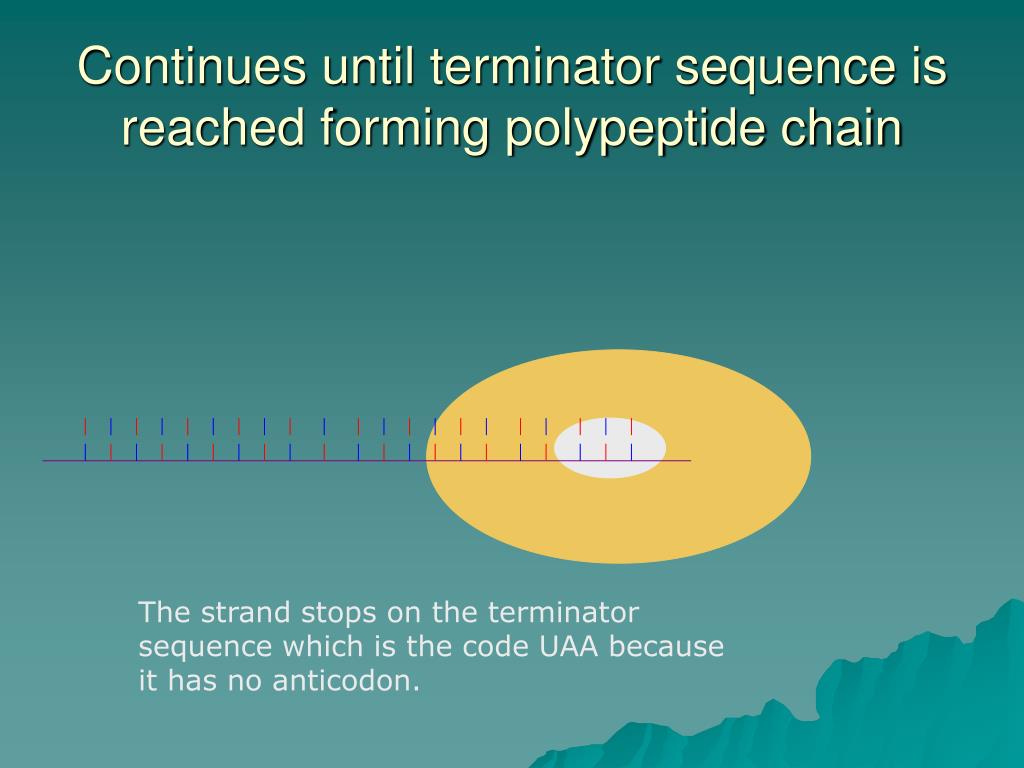 Continues until terminator sequence is reached forming polypeptide chain

The strand stops on the terminator sequence which is the code UAA because it has no anticodon.